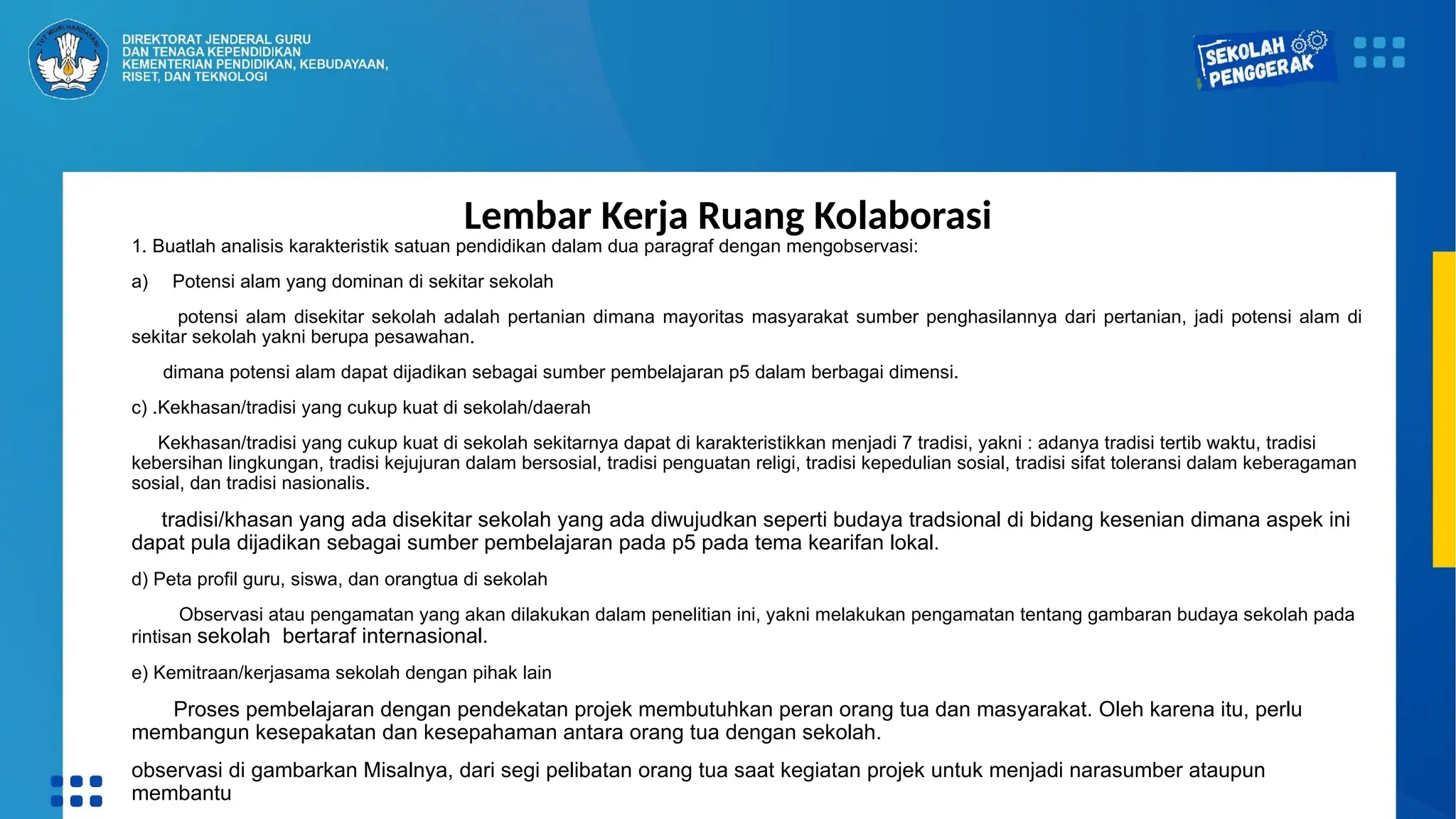 TUT WURI HANDAYANI

DIREKTORAT JENDERAL GURU DAN TENAGA KEPENDIDIKAN KEMENTERIAN PENDIDIKAN, KEBUDAYAAN, RISET, DAN TEKNOLOGI

SEKOLAH PENGGERAK

Lembar Kerja Ruang Kolaborasi

1. Buatlah analisis karakteristik satuan pendidikan dalam dua paragraf dengan mengobservasi:

a) Potensi alam yang dominan di sekitar sekolah

potensi alam disekitar sekolah adalah pertanian dimana mayoritas masyarakat sumber penghasilannya dari pertanian, jadi potensi alam di sekitar sekolah yakni berupa pesawahan.

dimana potensi alam dapat dijadikan sebagai sumber pembelajaran p5 dalam berbagai dimensi.

c) .Kekhasan/tradisi yang cukup kuat di sekolah/daerah

Kekhasan/tradisi yang cukup kuat di sekolah sekitarnya dapat di karakteristikkan menjadi 7 tradisi, yakni : adanya tradisi tertib waktu, tradisi kebersihan lingkungan, tradisi kejujuran dalam bersosial, tradisi penguatan religi, tradisi kepedulian sosial, tradisi sifat toleransi dalam keberagaman sosial, dan tradisi nasionalis.

tradisi/khasan yang ada disekitar sekolah yang ada diwujudkan seperti budaya tradsional di bidang kesenian dimana aspek ini dapat pula dijadikan sebagai sumber pembelajaran pada p5 pada tema kearifan lokal.

d) Peta profil guru, siswa, dan orangtua di sekolah

Observasi atau pengamatan yang akan dilakukan dalam penelitian ini, yakni melakukan pengamatan tentang gambaran budaya sekolah pada rintisan sekolah bertaraf internasional.

e) Kemitraan/kerjasama sekolah dengan pihak lain

Proses pembelajaran dengan pendekatan projek membutuhkan peran orang tua dan masyarakat. Oleh karena itu, perlu membangun kesepakatan dan kesepahaman antara orang tua dengan sekolah.

observasi di gambarkan Misalnya, dari segi pelibatan orang tua saat kegiatan projek untuk menjadi narasumber ataupun membantu